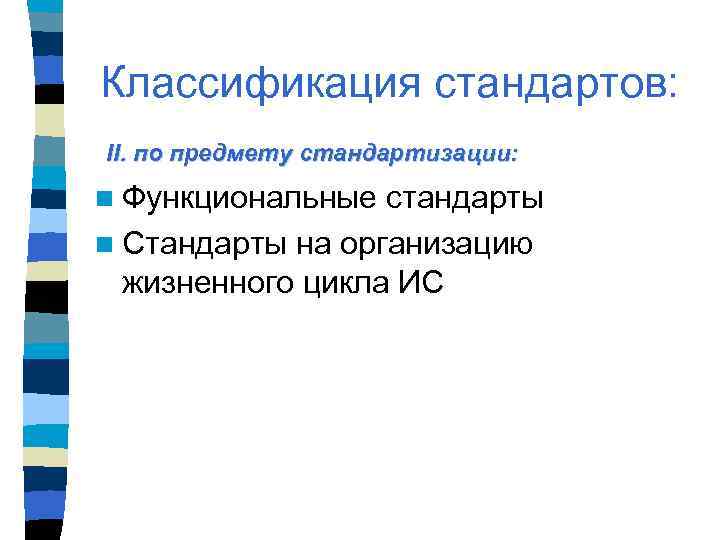 Классификация стандартов:

II. по предмету стандартизации:

Функциональные стандарты

Стандарты на организацию жизненного цикла ИС